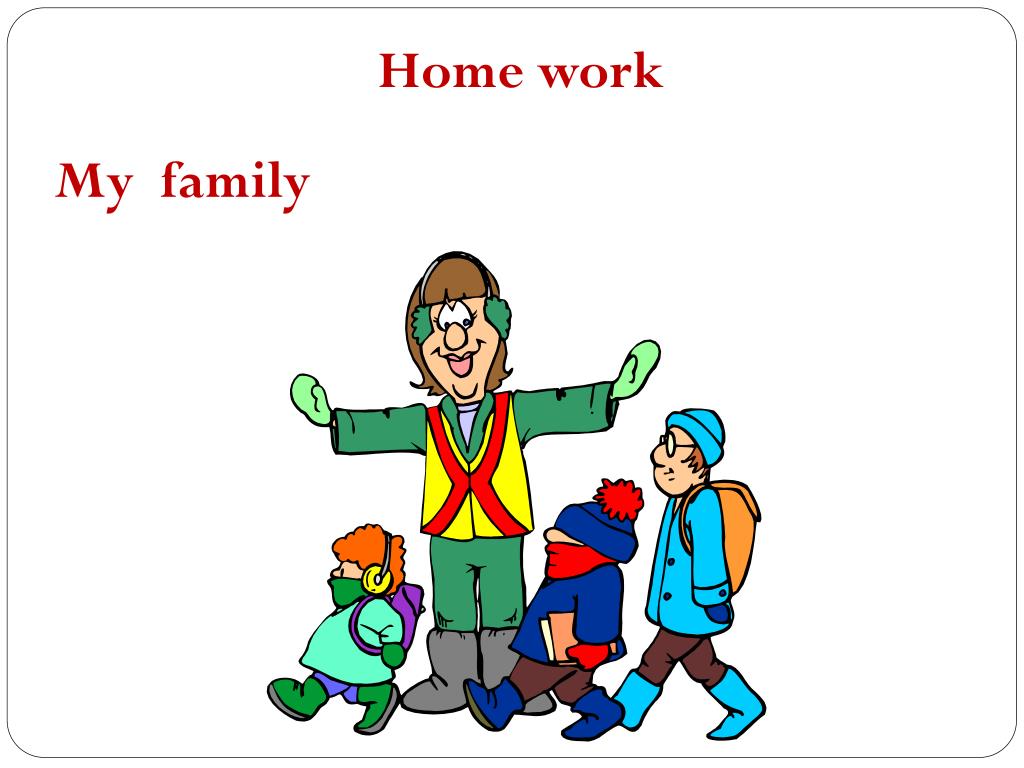 Home work

My family